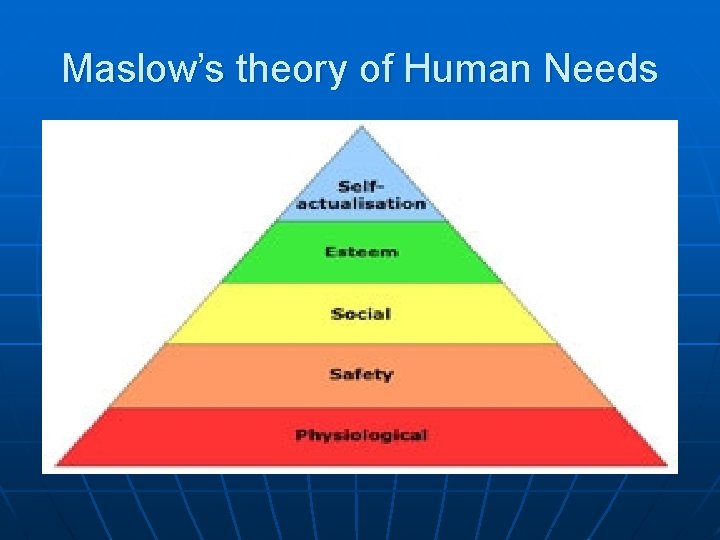 Maslow's theory of Human Needs

Self-actualisation

Esteem

Social

Safety

Physiological